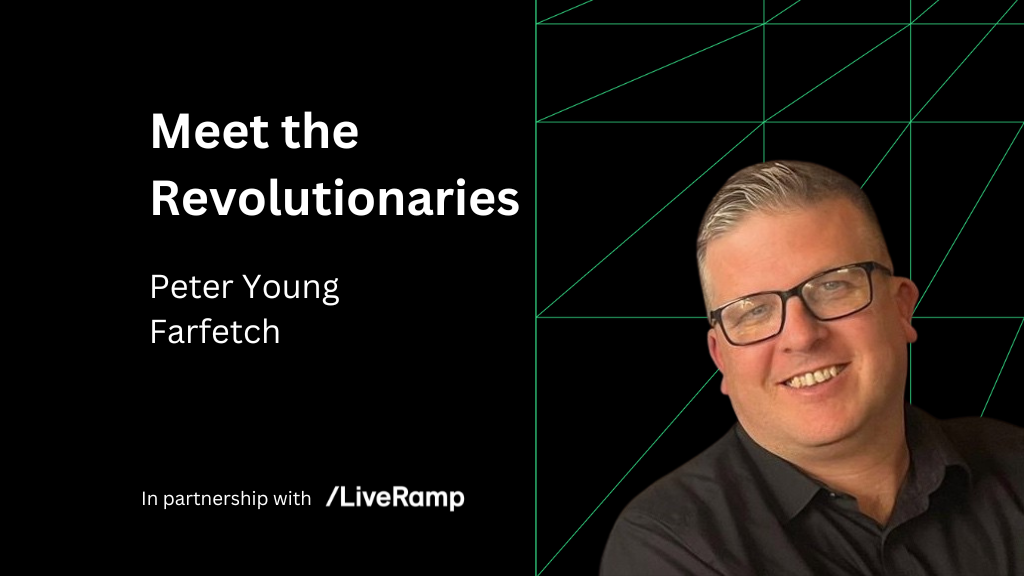 Meet the Revolutionaries

Peter Young
Farfetch

In partnership with /LiveRamp